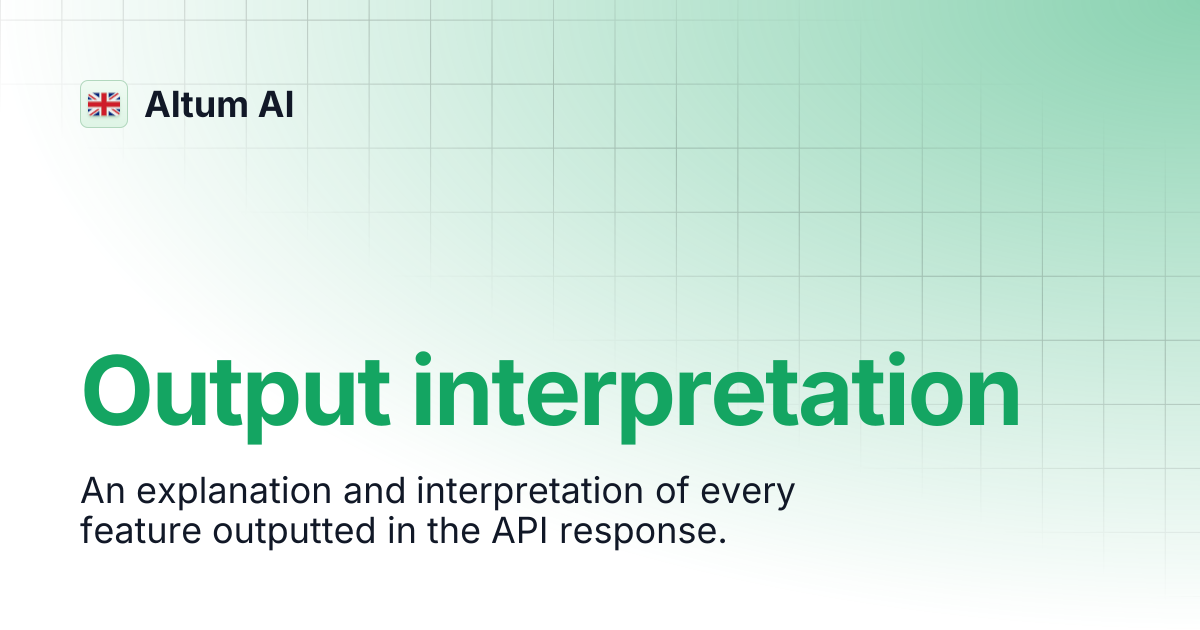 Altum AI

Output interpretation

An explanation and interpretation of every feature outputted in the API response.